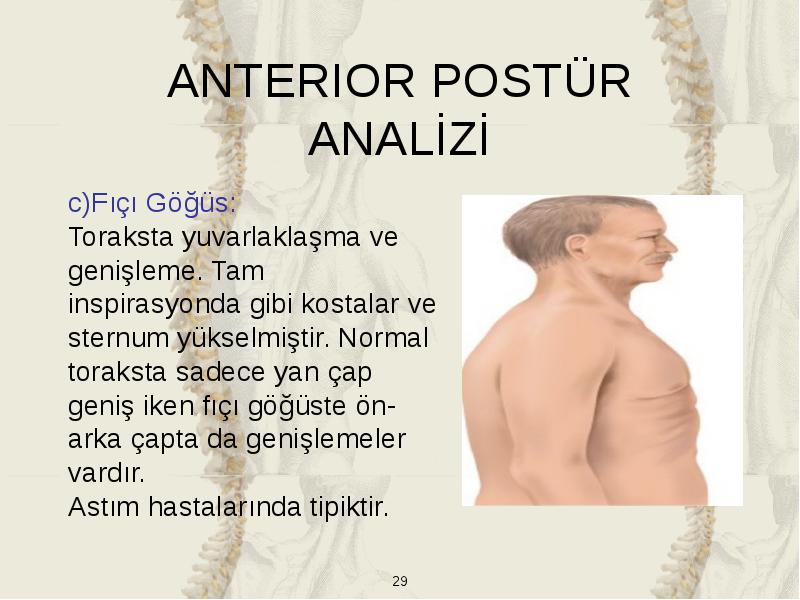 ANTERIOR POSTÜR ANALİZİ

c)Fıçı Göğüs:
Toraksta yuvarlaklaşma ve genişleme. Tam inspirasyonda gibi kostalar ve sternum yükselmiştir. Normal toraksta sadece yan çap geniş iken fıçı göğüste ön-arka çapta da genişlemeler vardır.
Astım hastalarında tipiktir.

29